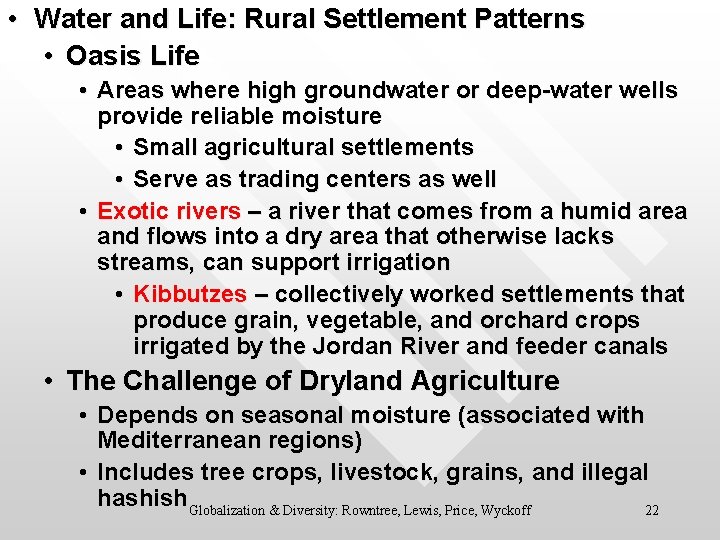 • Water and Life: Rural Settlement Patterns
• Oasis Life
• Areas where high groundwater or deep-water wells provide reliable moisture
• Small agricultural settlements
• Serve as trading centers as well
• Exotic rivers – a river that comes from a humid area and flows into a dry area that otherwise lacks streams, can support irrigation
• Kibbutzes – collectively worked settlements that produce grain, vegetable, and orchard crops irrigated by the Jordan River and feeder canals
• The Challenge of Dryland Agriculture
• Depends on seasonal moisture (associated with Mediterranean regions)
• Includes tree crops, livestock, grains, and illegal hashish

Globalization & Diversity: Rowntree, Lewis, Price, Wyckoff 22